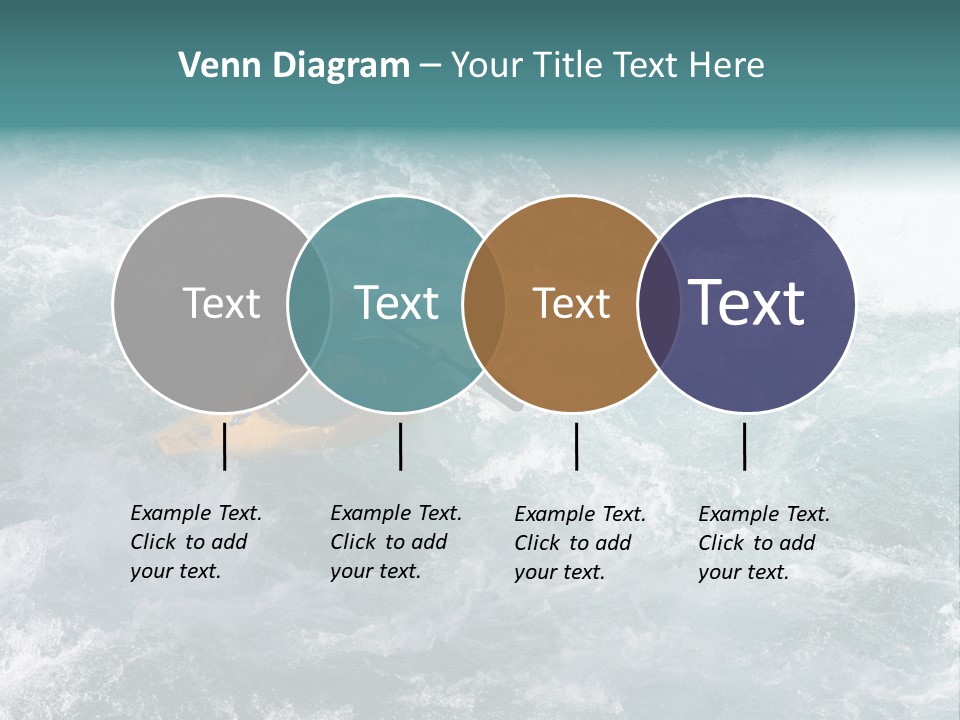 Venn Diagram – Your Title Text Here

Text

Text

Text

Text

Example Text. Click to add your text.

Example Text. Click to add your text.

Example Text. Click to add your text.

Example Text. Click to add your text.